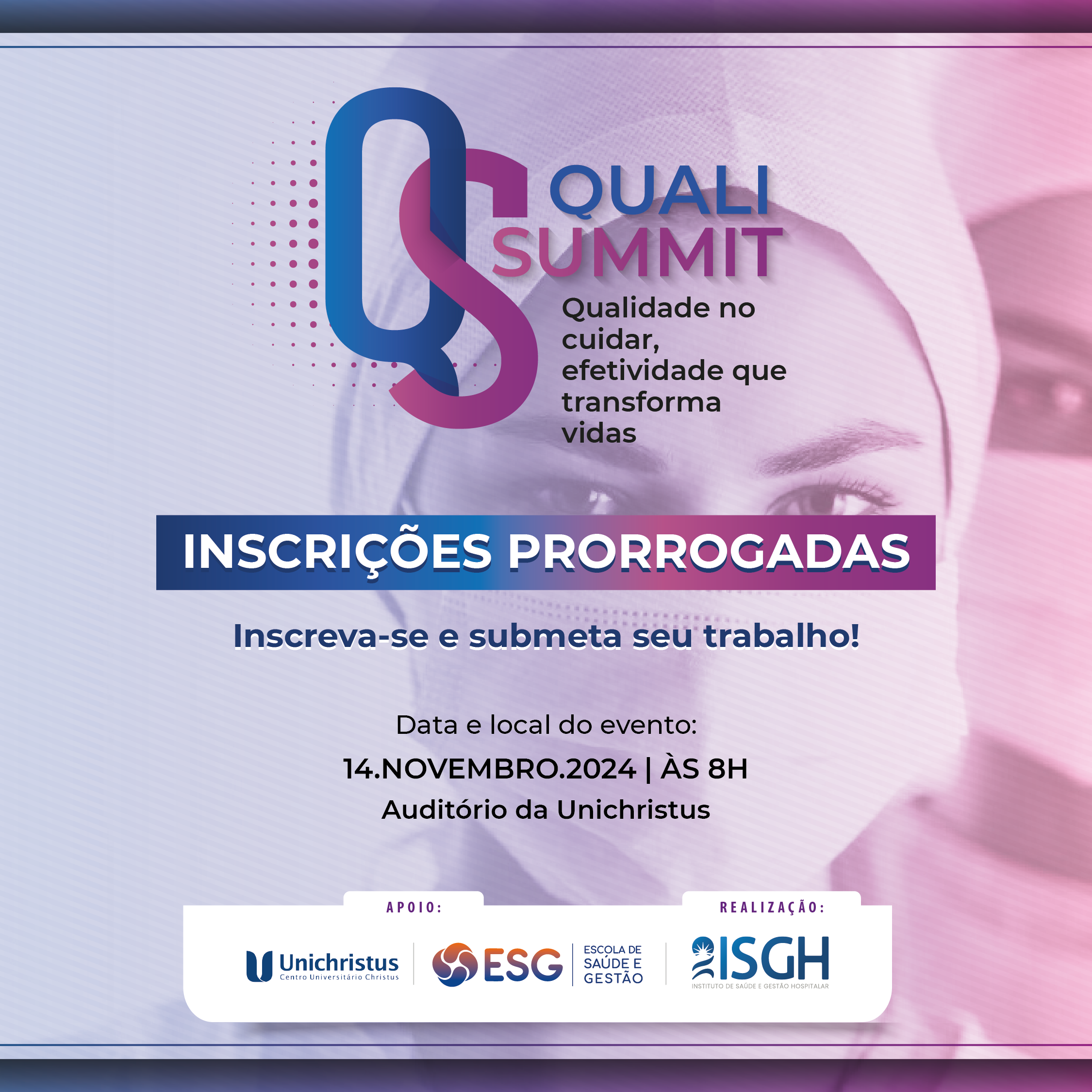 QS
QUALI SUMMIT

Qualidade no cuidar, efetividade que transforma vidas

INSCRIÇÕES PRORROGADAS

Inscreva-se e submeta seu trabalho!

Data e local do evento:

14.NOVEMBRO.2024 | ÀS 8H

Auditório da Unichristus

APOIO:

Unichristus
Centro Universitário Christus

ESG
ESCOLA DE SAÚDE E GESTÃO

REALIZAÇÃO:

ISGH
INSTITUTO DE SAÚDE E GESTÃO HOSPITALAR